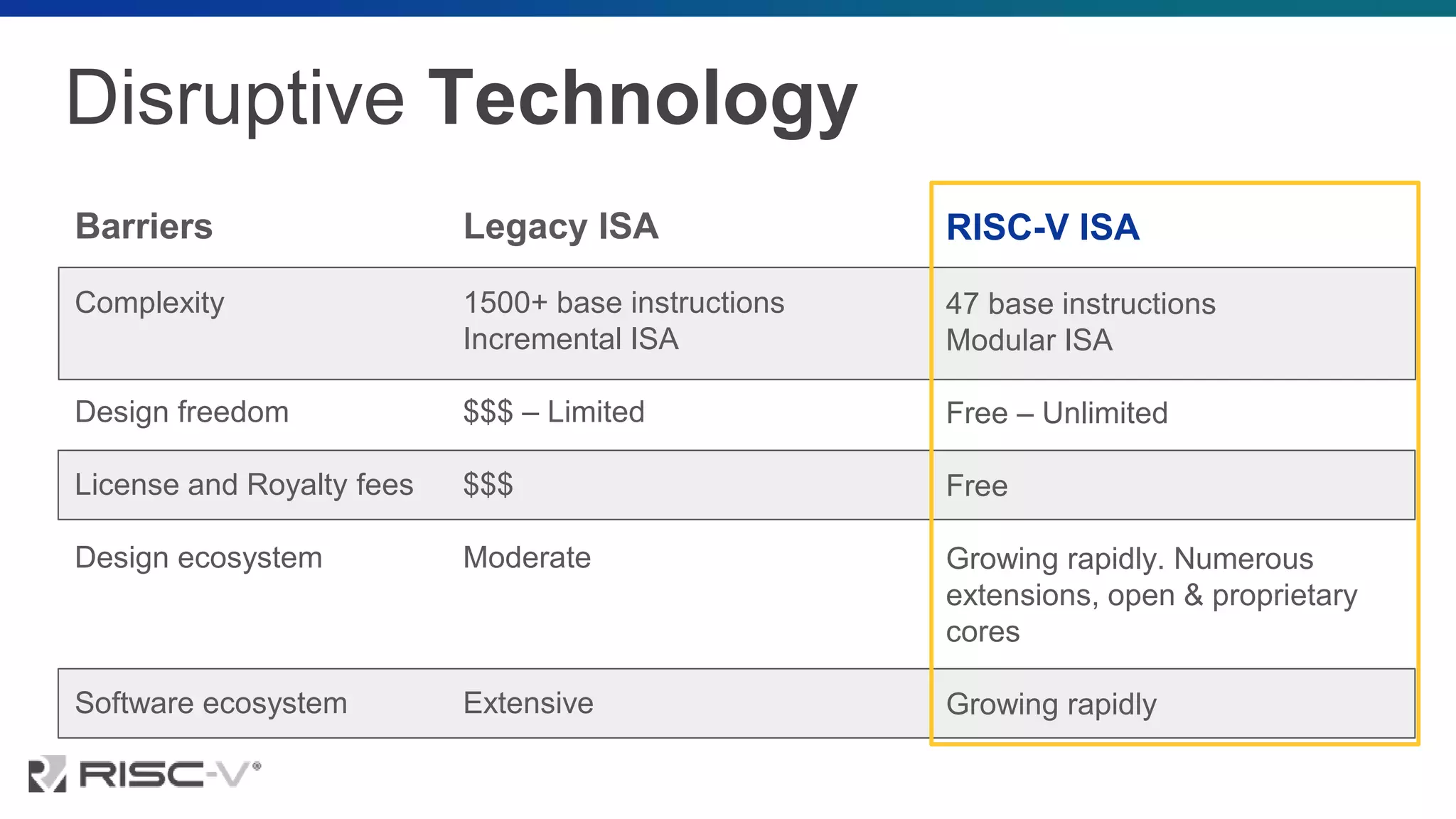 Disruptive Technology

| Barriers | Legacy ISA | RISC-V ISA |
|---|---|---|
| Complexity | 1500+ base instructions Incremental ISA | 47 base instructions Modular ISA |
| Design freedom | \$\$\$ – Limited | Free – Unlimited |
| License and Royalty fees | \$\$\$ | Free |
| Design ecosystem | Moderate | Growing rapidly. Numerous extensions, open & proprietary cores |
| Software ecosystem | Extensive | Growing rapidly |

RISC-V®